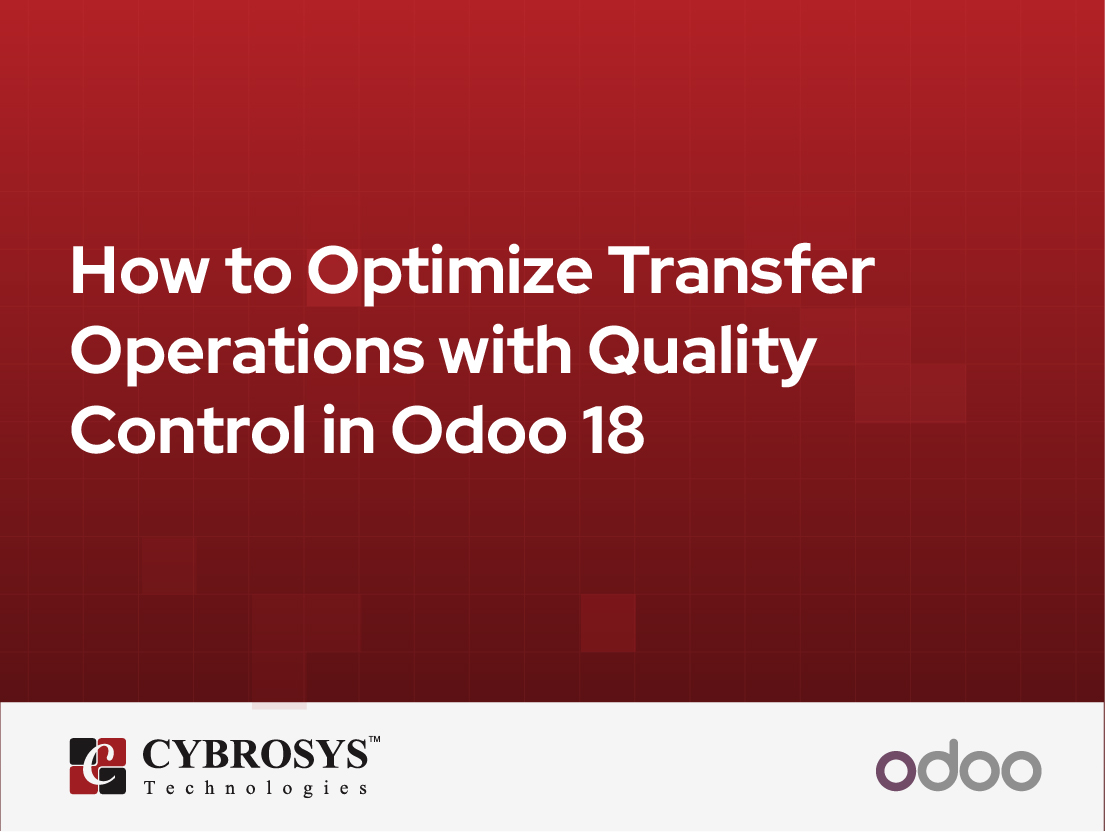 How to Optimize Transfer Operations with Quality Control in Odoo 18

CYBROSYS™
Technologies

odoo